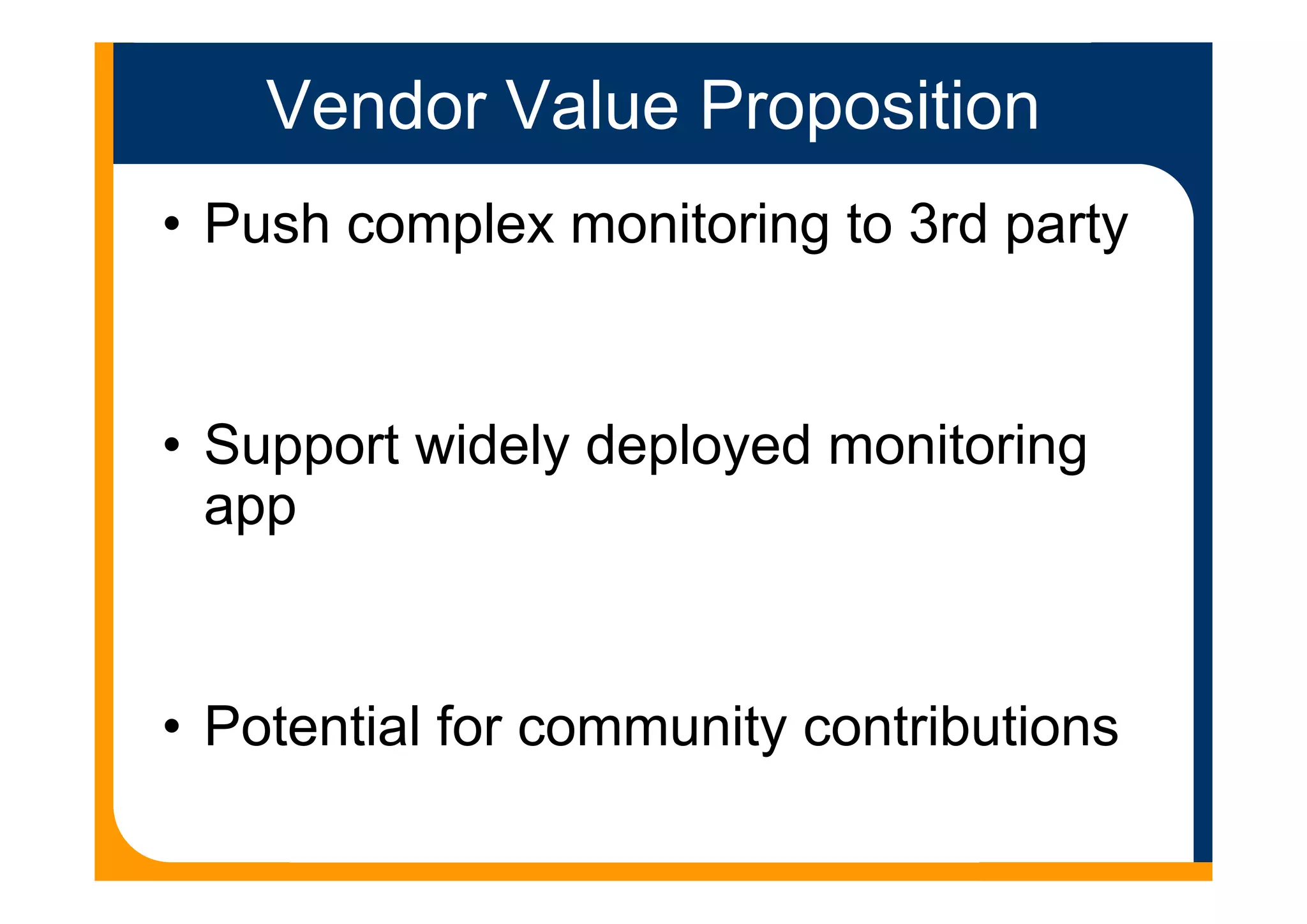 Vendor Value Proposition

• Push complex monitoring to 3rd party

• Support widely deployed monitoring app

• Potential for community contributions